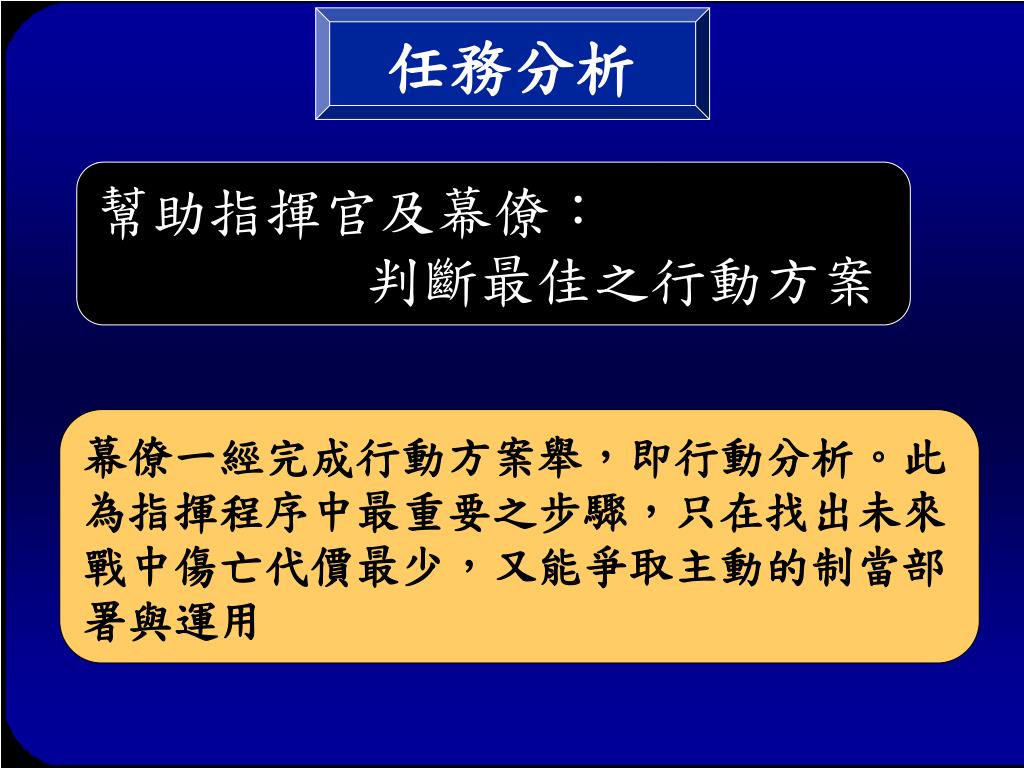 任務分析

幫助指揮官及幕僚：
判斷最佳之行動方案

幕僚一經完成行動方案舉，即行動分析。此為指揮程序中最重要之步驟，只在找出未來戰中傷亡代價最少，又能爭取主動的制當部署與運用